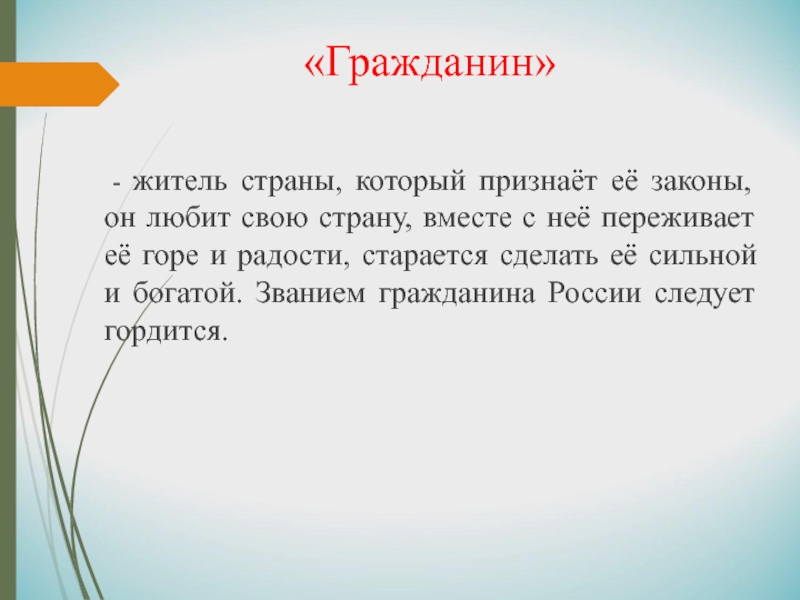 «Гражданин»

- житель страны, который признаёт её законы, он любит свою страну, вместе с неё переживает её горе и радости, старается сделать её сильной и богатой. Званием гражданина России следует гордится.